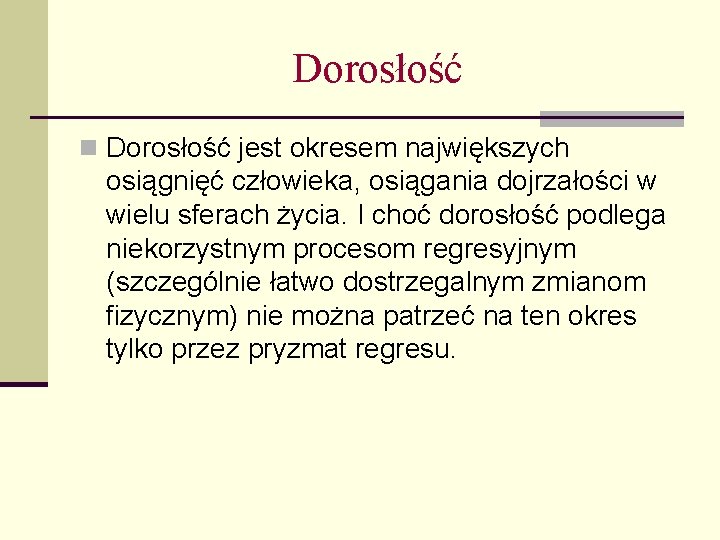 Dorosłość

Dorosłość jest okresem największych osiągnięć człowieka, osiągania dojrzałości w wielu sferach życia. I choć dorosłość podlega niekorzystnym procesom regresyjnym (szczególnie łatwo dostrzegalnym zmianom fizycznym) nie można patrzeć na ten okres tylko przez pryzmat regresu.